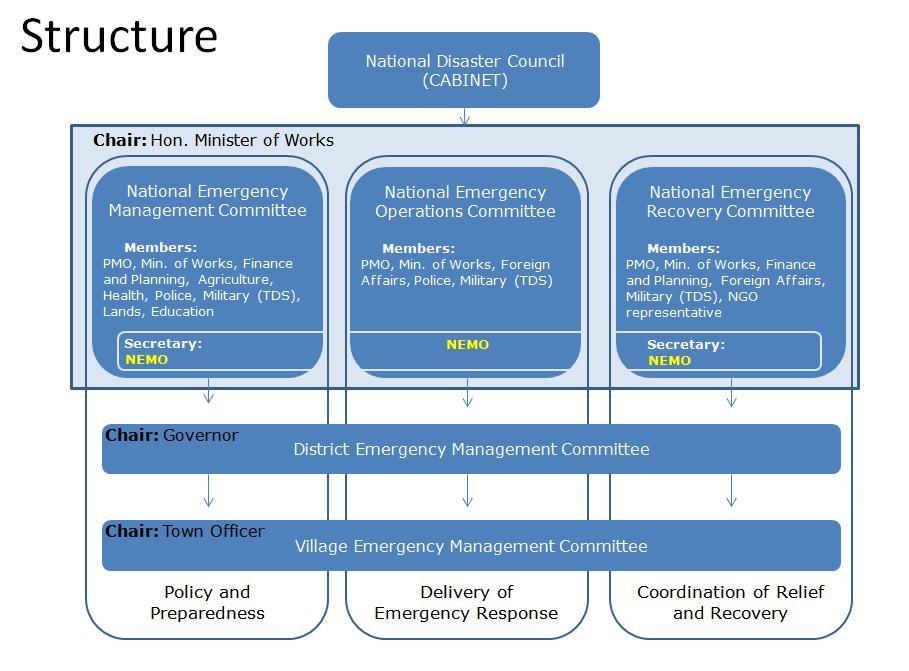 Structure

National Disaster Council (CABINET)

Chair: Hon. Minister of Works

National Emergency Management Committee

Members:
PMO, Min. of Works, Finance and Planning, Agriculture, Health, Police, Military (TDS), Lands, Education

Secretary:
NEMO

National Emergency Operations Committee

Members:
PMO, Min. of Works, Foreign Affairs, Police, Military (TDS)

NEMO

National Emergency Recovery Committee

Members:
PMO, Min. of Works, Finance and Planning, Foreign Affairs, Military (TDS), NGO representative

Secretary:
NEMO

Chair: Governor
District Emergency Management Committee

Chair: Town Officer
Village Emergency Management Committee

Policy and Preparedness

Delivery of Emergency Response

Coordination of Relief and Recovery